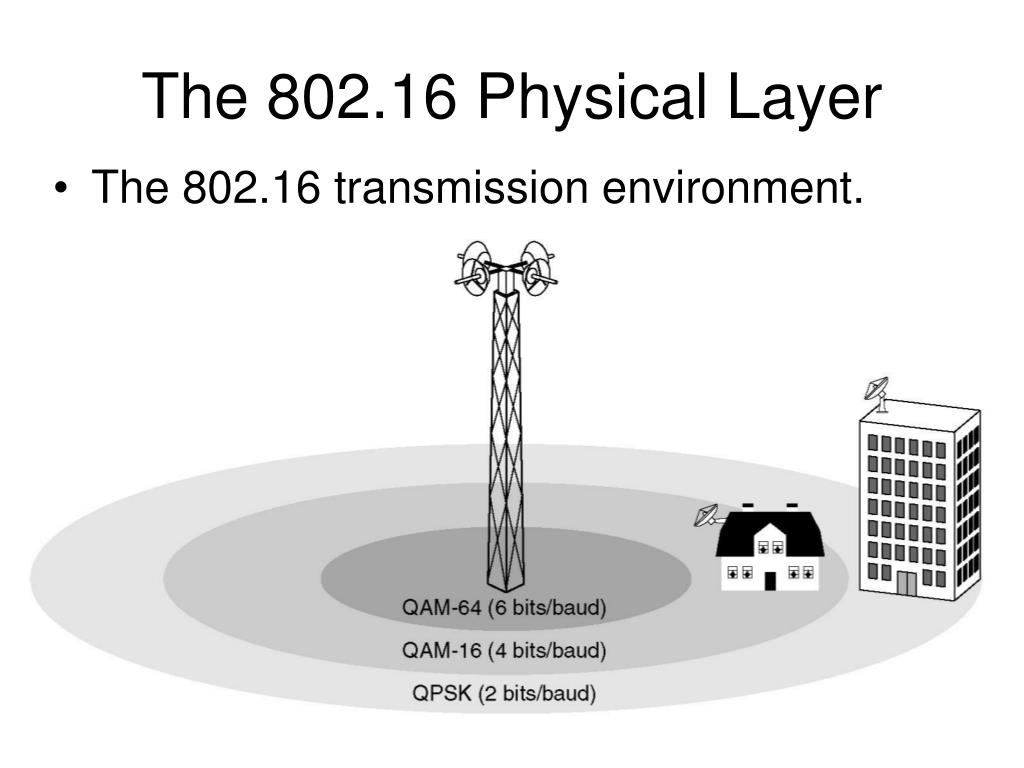 The 802.16 Physical Layer

• The 802.16 transmission environment.

QAM-64 (6 bits/baud)
QAM-16 (4 bits/baud)
QPSK (2 bits/baud)